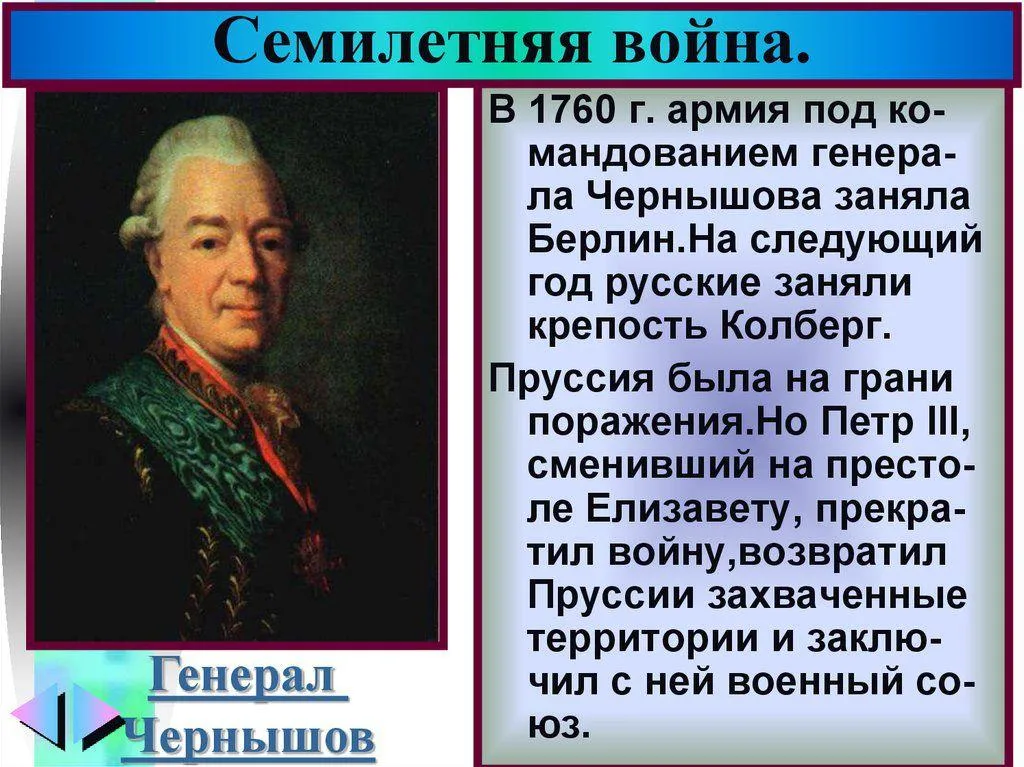 Семилетняя война.

В 1760 г. армия под командованием генерала Чернышова заняла Берлин.На следующий год русские заняли крепость Колберг.

Пруссия была на грани поражения.Но Петр III, сменивший на престоле Елизавету, прекратил войну,возвратил Пруссии захваченные территории и заключил с ней военный союз.

Генерал Чернышов